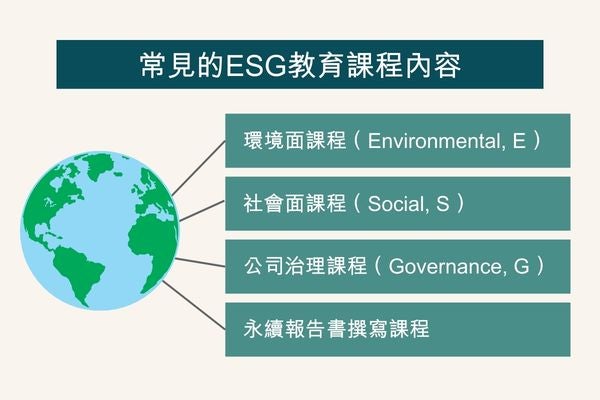 常見的ESG教育課程內容

環境面課程（Environmental, E）

社會面課程（Social, S）

公司治理課程（Governance, G）

永續報告書撰寫課程